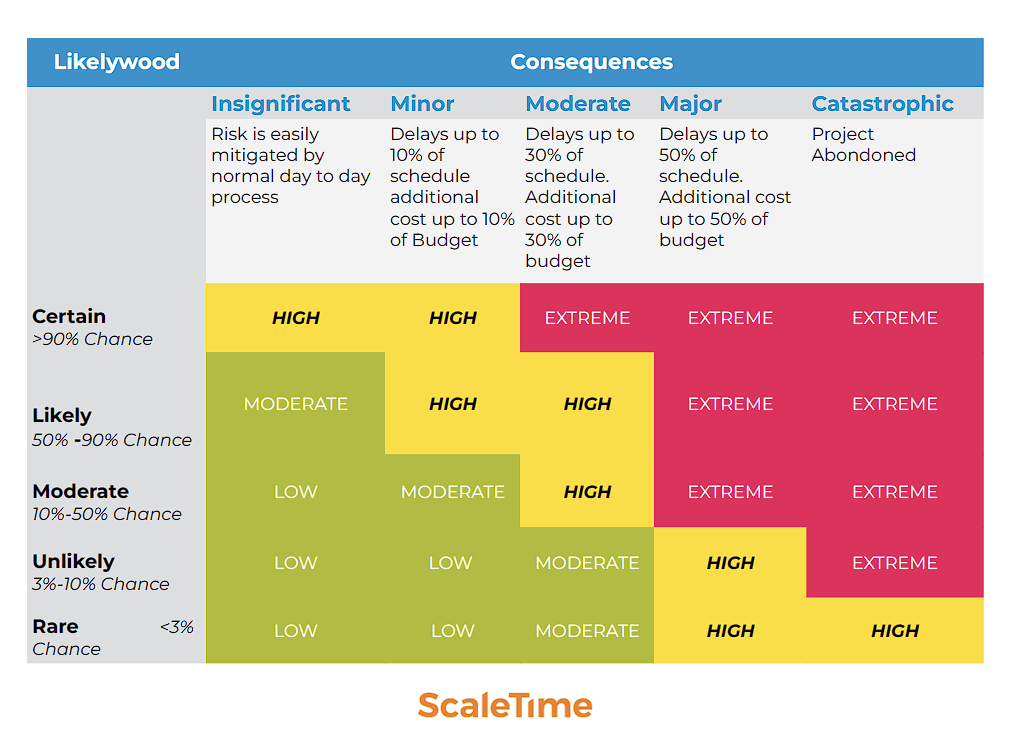 | Likelywood | Consequences | | | | |
|---|---|---|---|---|---|
| | Insignificant | Minor | Moderate | Major | Catastrophic |
| | Risk is easily mitigated by normal day to day process | Delays up to 10% of schedule additional cost up to 10% of Budget | Delays up to 30% of schedule. Additional cost up to 30% of budget | Delays up to 50% of schedule. Additional cost up to 50% of budget | Project Abondoned |
| Certain >90% Chance | HIGH | HIGH | EXTREME | EXTREME | EXTREME |
| Likely 50% -90% Chance | MODERATE | HIGH | HIGH | EXTREME | EXTREME |
| Moderate 10%-50% Chance | LOW | MODERATE | HIGH | EXTREME | EXTREME |
| Unlikely 3%-10% Chance | LOW | LOW | MODERATE | HIGH | EXTREME |
| Rare <3% Chance | LOW | LOW | MODERATE | HIGH | HIGH |

ScaleTime